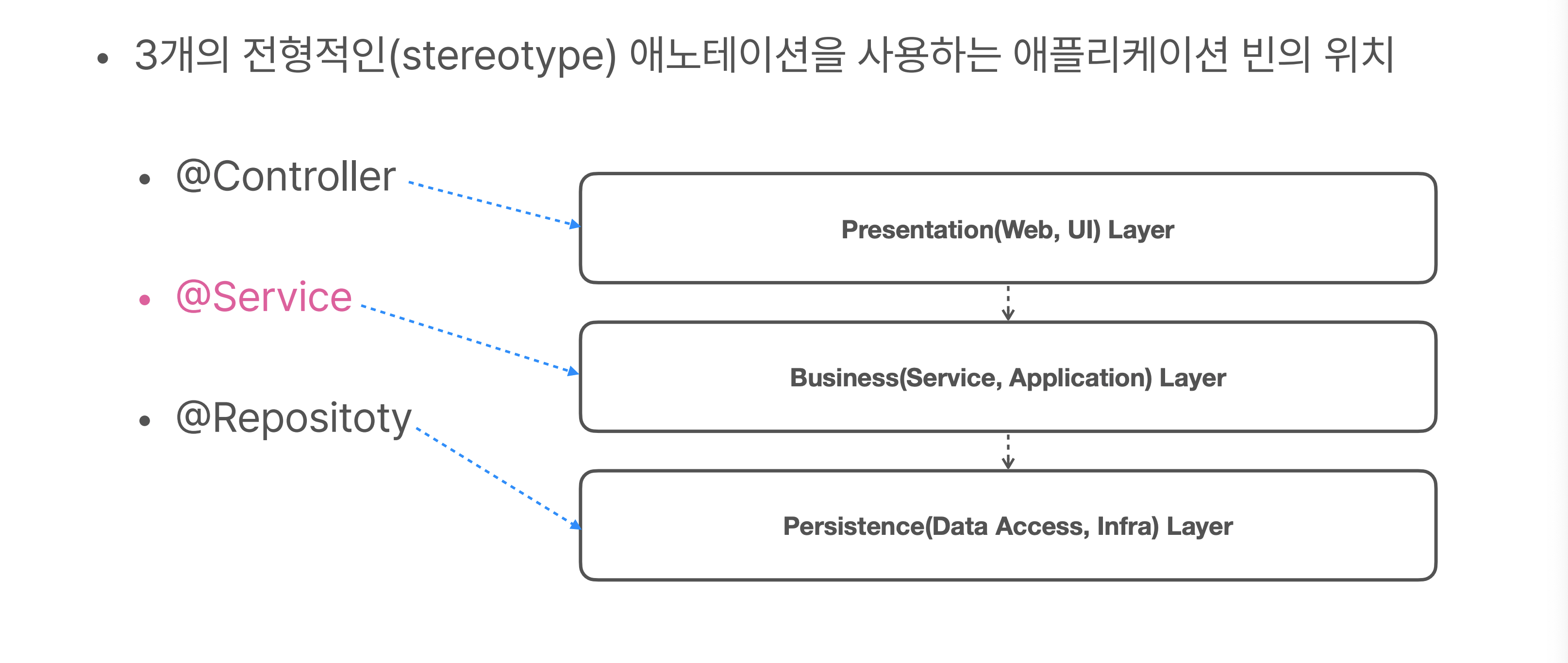 • 3개의 전형적인(stereotype) 애노테이션을 사용하는 애플리케이션 빈의 위치

• @Controller

• @Service

• @Repositoty

Presentation(Web, UI) Layer

Business(Service, Application) Layer

Persistence(Data Access, Infra) Layer